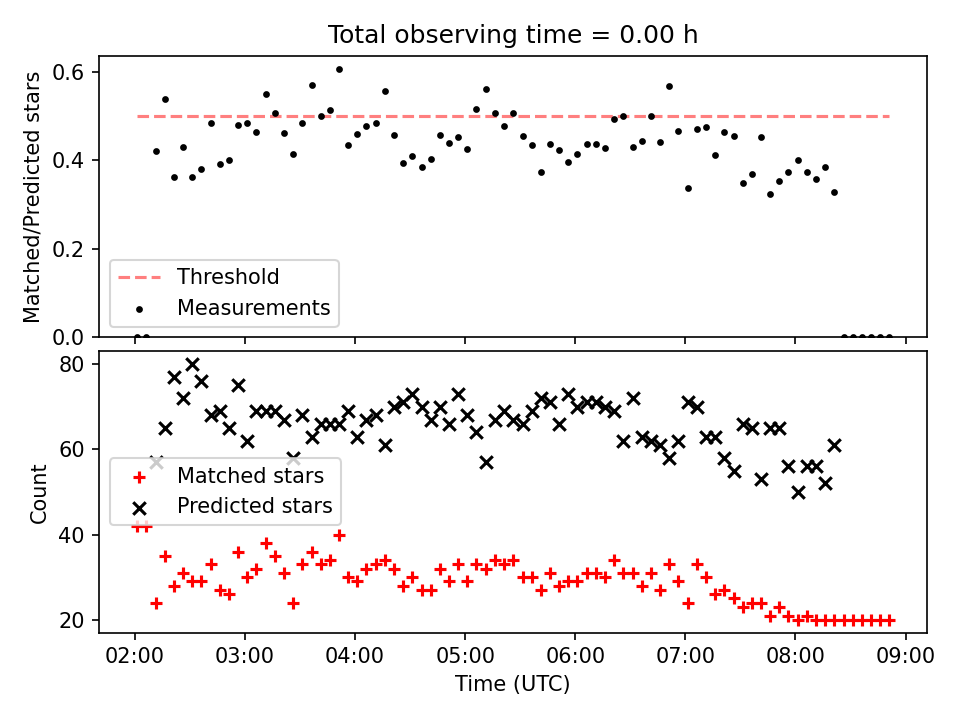 Total observing time = 0.00 h

Matched/Predicted stars

0.6
0.4
0.2
0.0

Threshold
Measurements

Count

80
60
40
20

Matched stars
Predicted stars

02:00 03:00 04:00 05:00 06:00 07:00 08:00 09:00

Time (UTC)